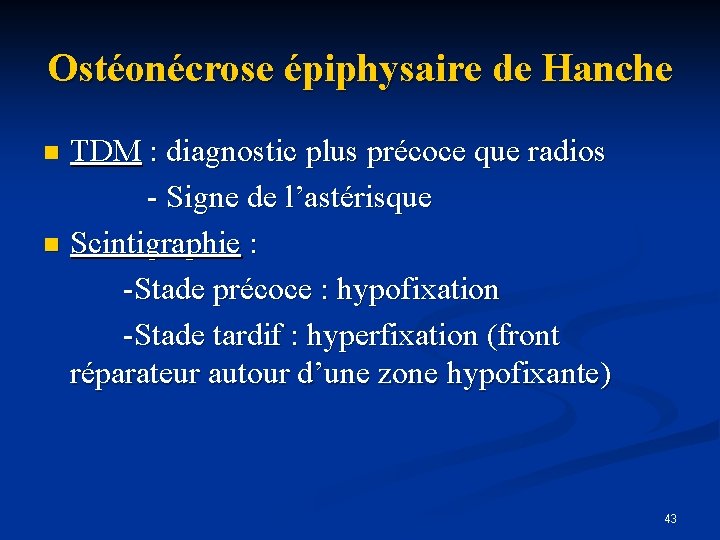 Ostéonécrose épiphysaire de Hanche

TDM : diagnostic plus précoce que radios
- Signe de l'astérisque

Scintigraphie :
-Stade précoce : hypofixation
-Stade tardif : hyperfixation (front réparateur autour d'une zone hypofixante)

43